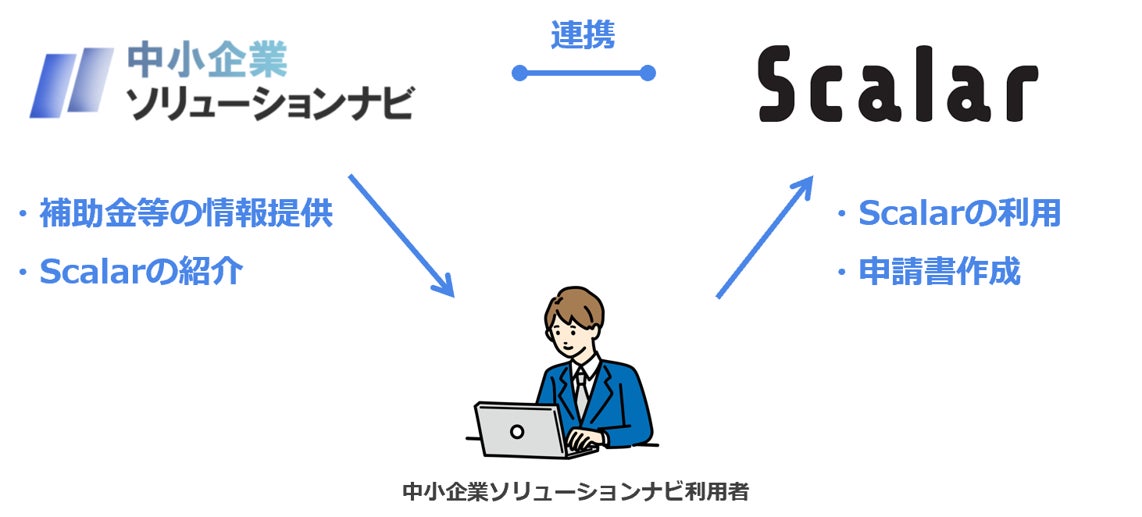 中小企業
ソリューションナビ

連携

Scalar

・補助金等の情報提供
・Scalarの紹介

・Scalarの利用
・申請書作成

中小企業ソリューションナビ利用者